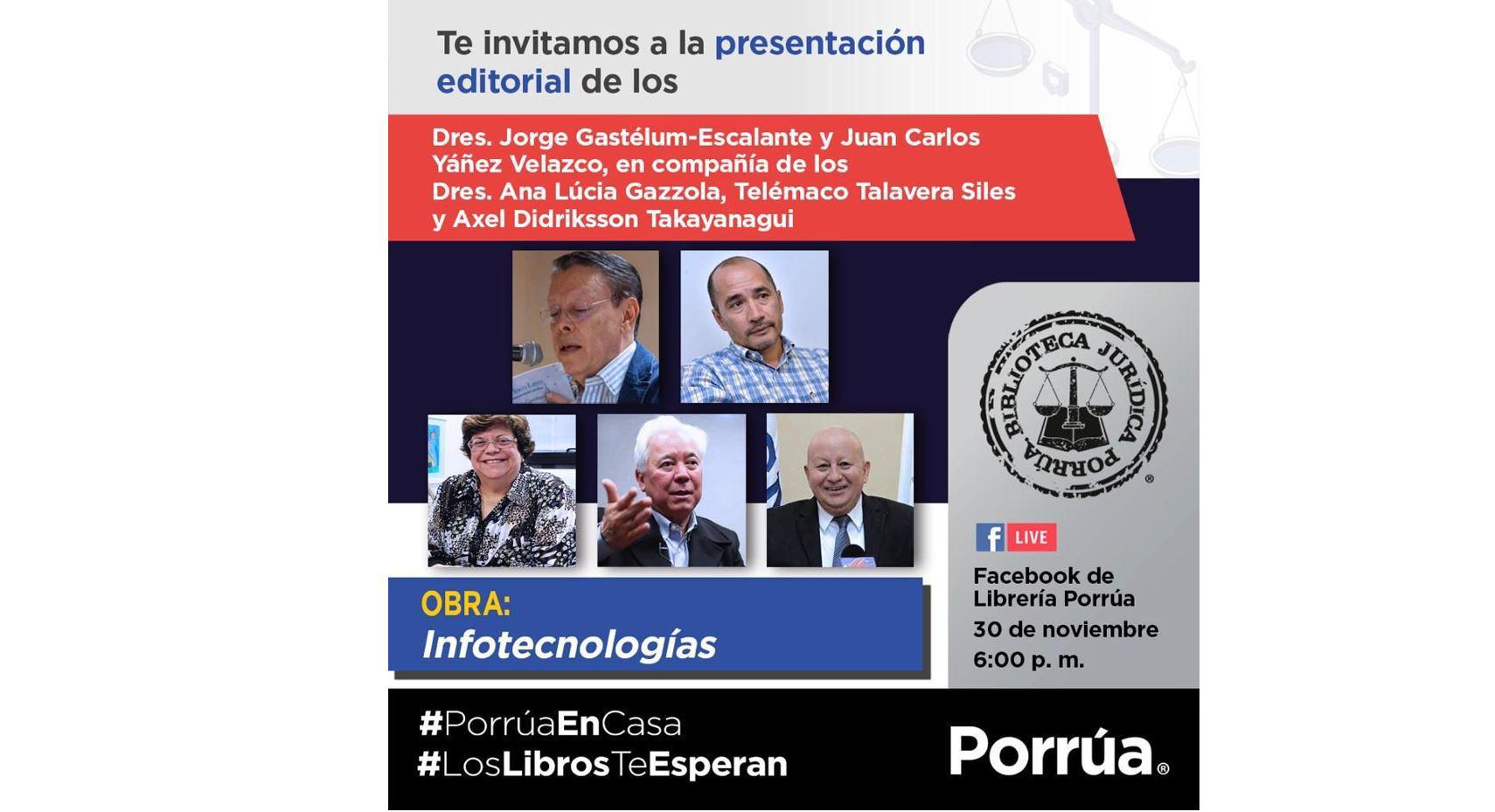 Te invitamos a la presentación editorial de los

Dres. Jorge Gastélum-Escalante y Juan Carlos Yáñez Velazco, en compañía de los Dres. Ana Lúcia Gazzola, Telémaco Talavera Siles y Axel Didriksson Takayanagui

BIBLIOTECA JURÍDICA PORRÚA ®

LIVE

Facebook de Librería Porrúa
30 de noviembre
6:00 p. m.

OBRA:
Infotecnologías

#PorrúaEnCasa
#LosLibrosTeEsperan

Porrúa®